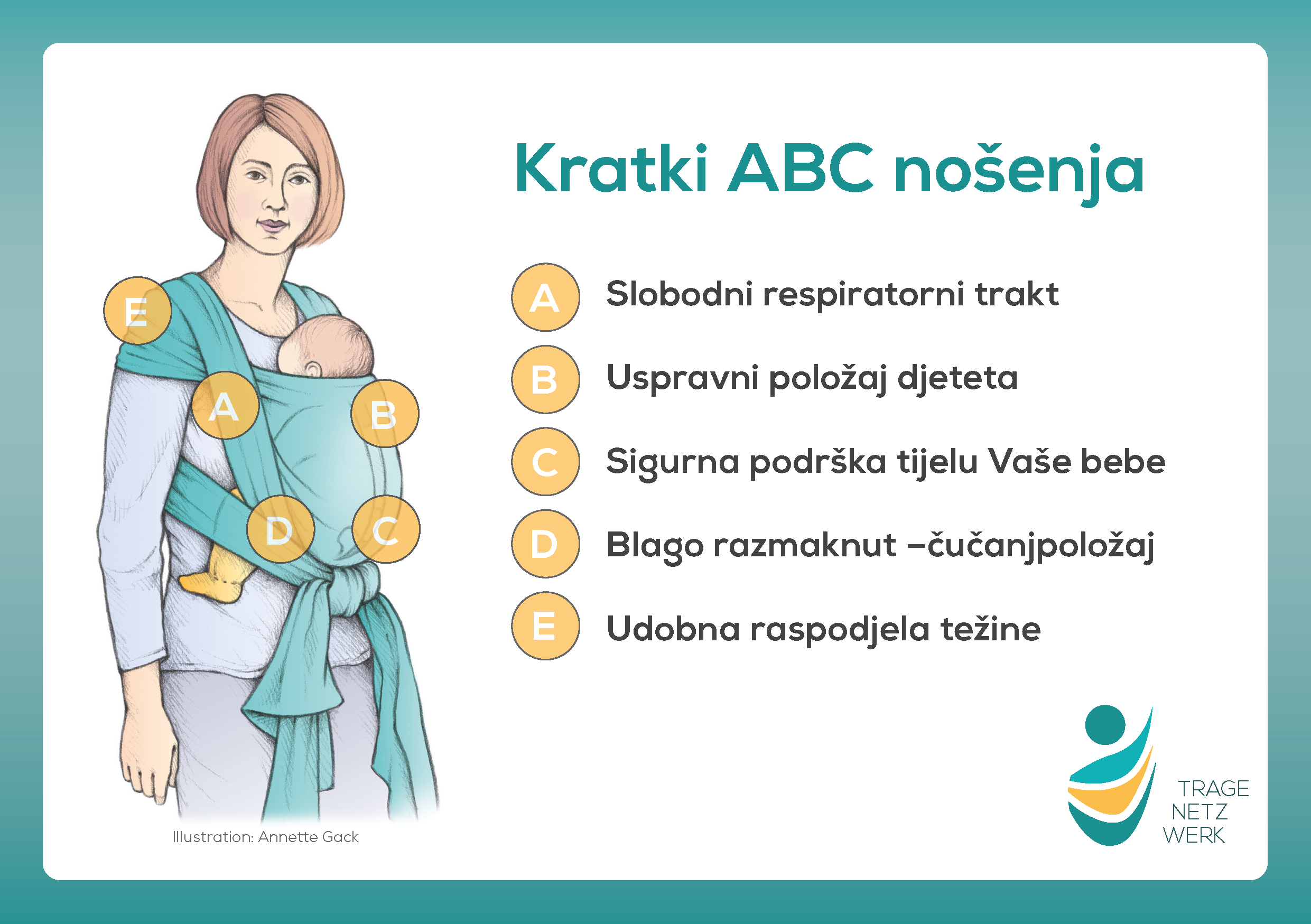 E

A

B

D

C

Illustration: Annette Gack

Kratki ABC nošenja

A Slobodni respiratorni trakt

B Uspravni položaj djeteta

C Sigurna podrška tijelu Vaše bebe

D Blago razmaknut –čučanjpoložaj

E Udobna raspodjela težine

TRAGE
NETZ
WERK